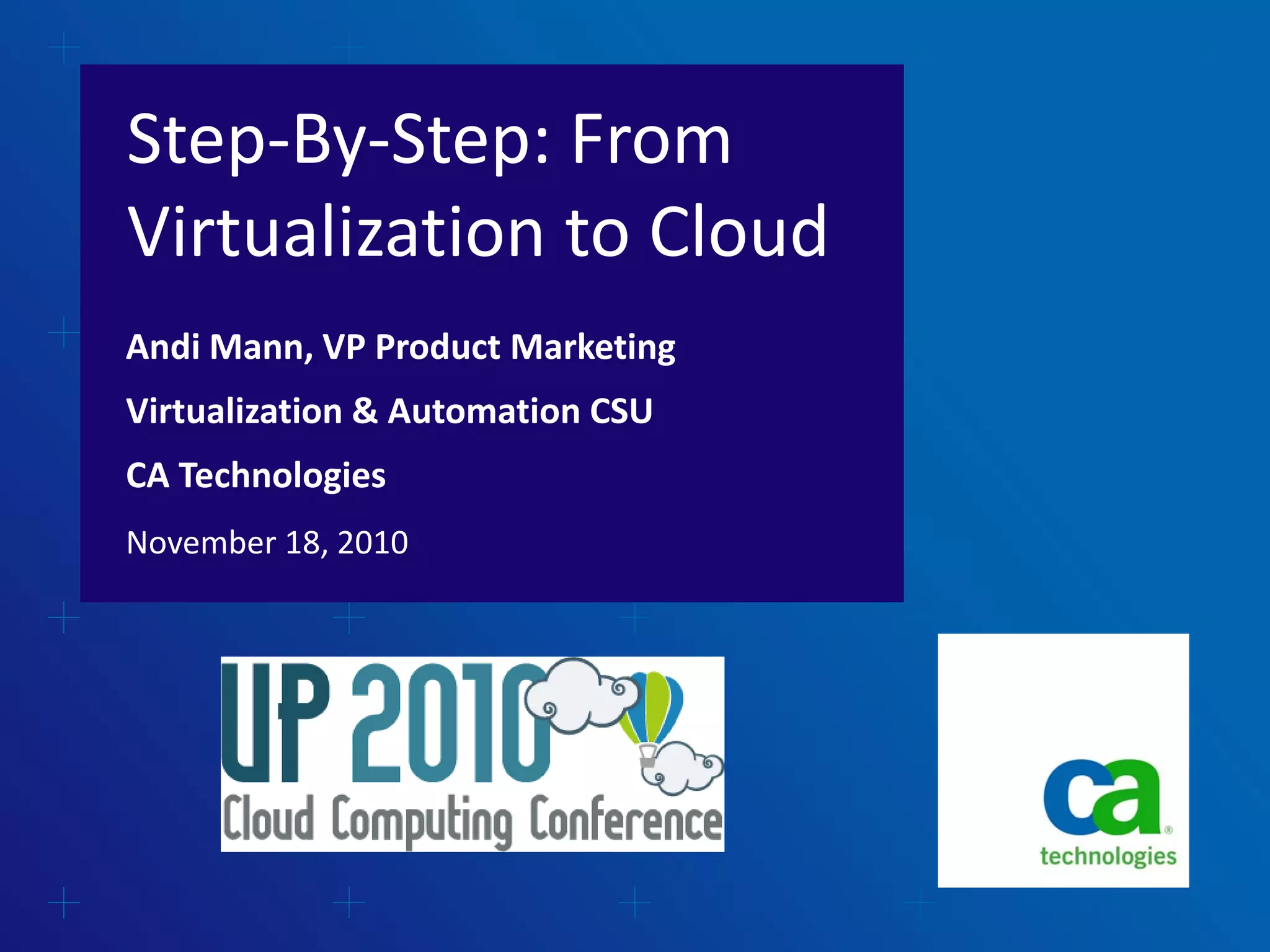 Step-By-Step: From Virtualization to Cloud

Andi Mann, VP Product Marketing

Virtualization & Automation CSU

CA Technologies

November 18, 2010

UP 2010
Cloud Computing Conference

ca®
technologies